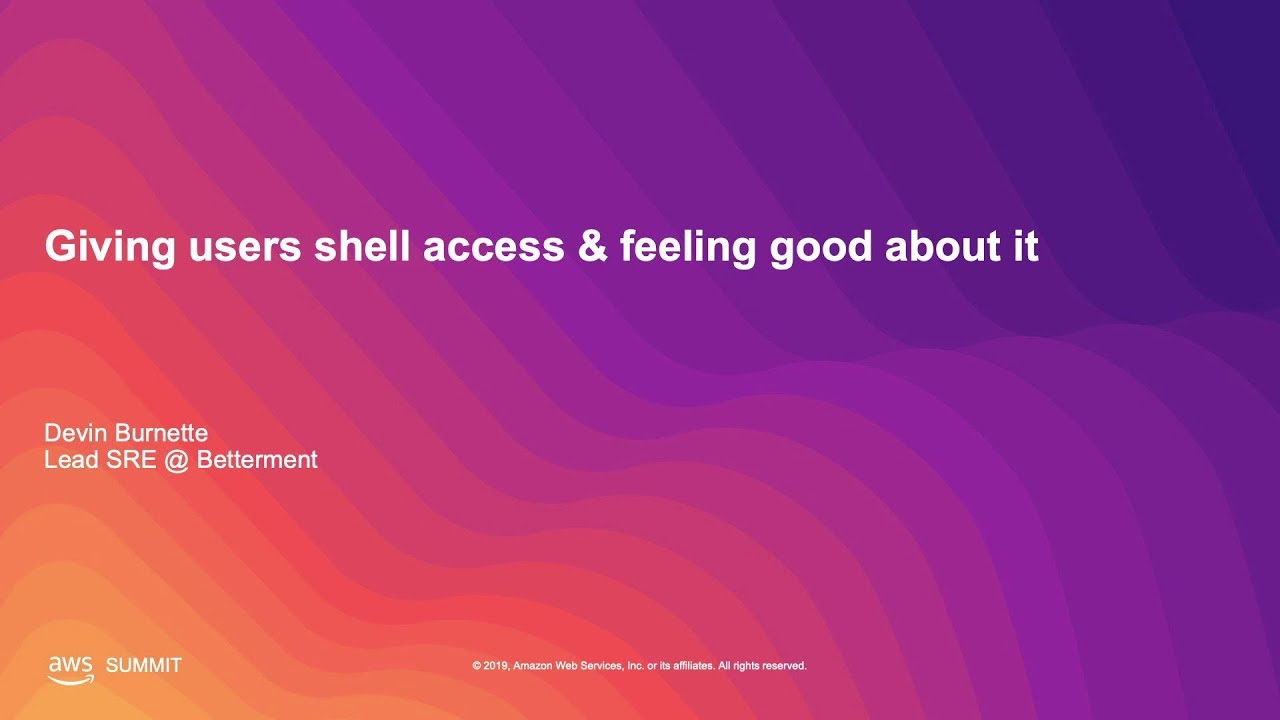 Giving users shell access & feeling good about it

Devin Burnette
Lead SRE @ Betterment

aws SUMMIT

© 2019, Amazon Web Services, Inc. or its affiliates. All rights reserved.